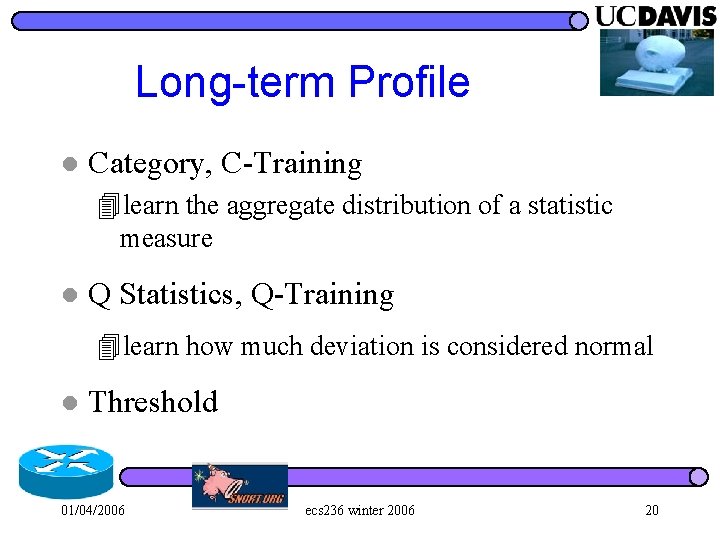 UCDAVIS

Long-term Profile

Category, C-Training

learn the aggregate distribution of a statistic measure

Q Statistics, Q-Training

learn how much deviation is considered normal

Threshold

SNORT.ORG

01/04/2006

ecs236 winter 2006

20